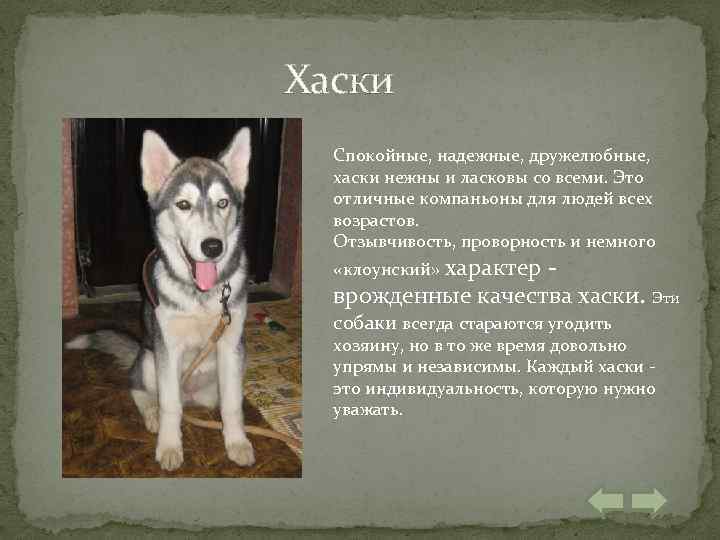 Хаски

Спокойные, надежные, дружелюбные, хаски нежны и ласковы со всеми. Это отличные компаньоны для людей всех возрастов.
Отзывчивость, проворность и немного «клоунский» характер - врожденные качества хаски. Эти собаки всегда стараются угодить хозяину, но в то же время довольно упрямы и независимы. Каждый хаски - это индивидуальность, которую нужно уважать.